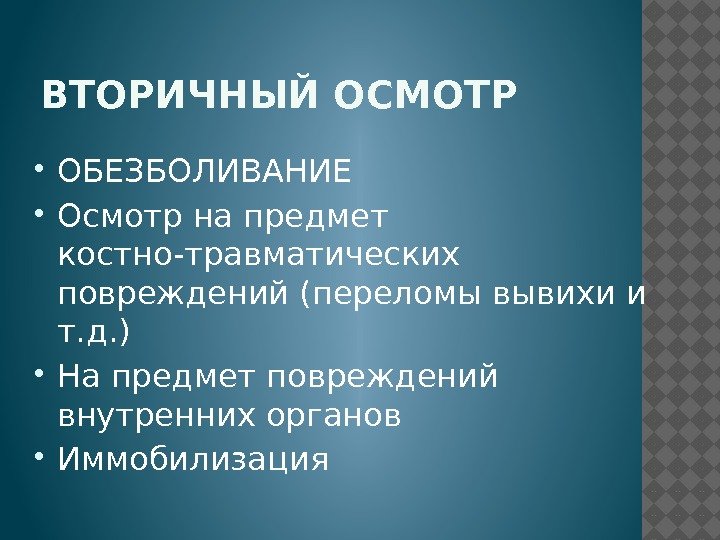 ВТОРИЧНЫЙ ОСМОТР

• ОБЕЗБОЛИВАНИЕ
• Осмотр на предмет костно-травматических повреждений (переломы вывихи и т.д.)
• На предмет повреждений внутренних органов
• Иммобилизация